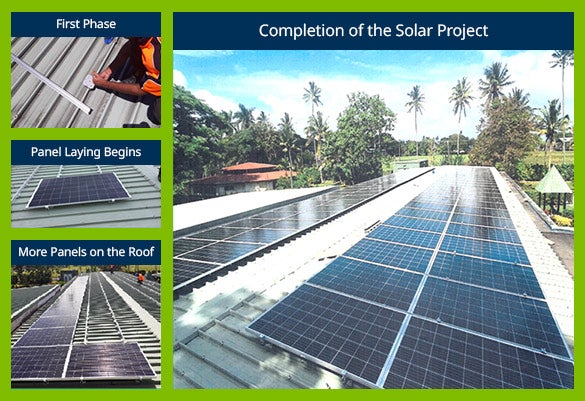 First Phase

Panel Laying Begins

More Panels on the Roof

Completion of the Solar Project